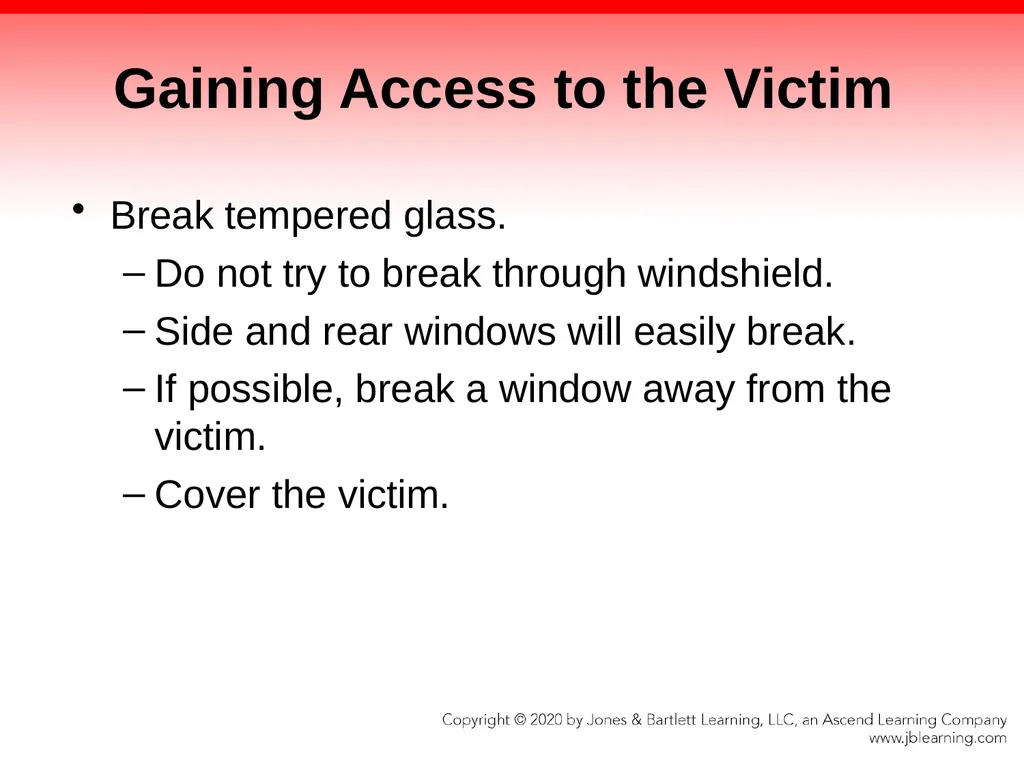 Gaining Access to the Victim

• Break tempered glass.
– Do not try to break through windshield.
– Side and rear windows will easily break.
– If possible, break a window away from the victim.
– Cover the victim.

Copyright © 2020 by Jones & Bartlett Learning, LLC, an Ascend Learning Company
www.jblearning.com